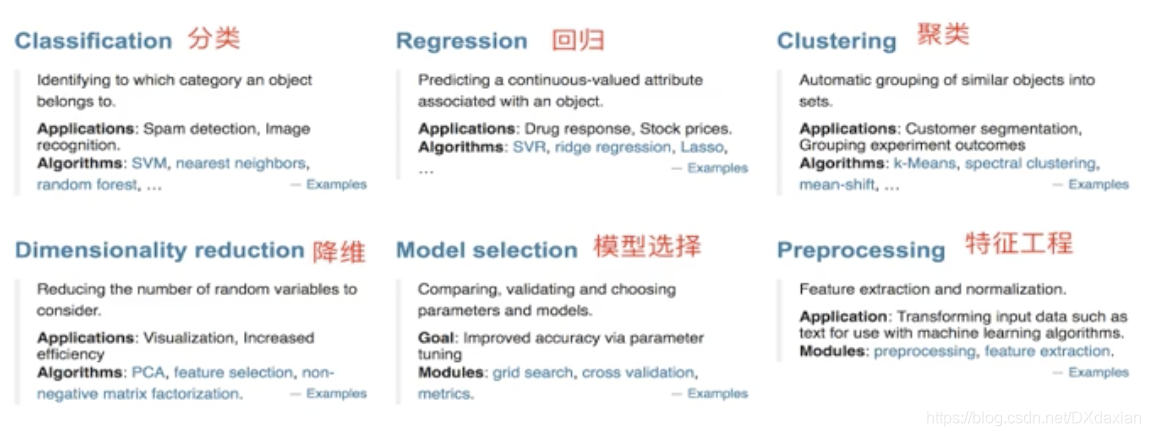 Classification 分类

Identifying to which category an object belongs to.

Applications: Spam detection, Image recognition.
Algorithms: SVM, nearest neighbors, random forest, ...
— Examples

Regression 回归

Predicting a continuous-valued attribute associated with an object.

Applications: Drug response, Stock prices.
Algorithms: SVR, ridge regression, Lasso, ...
— Examples

Clustering 聚类

Automatic grouping of similar objects into sets.

Applications: Customer segmentation, Grouping experiment outcomes
Algorithms: k-Means, spectral clustering, mean-shift, ...
— Examples

Dimensionality reduction 降维

Reducing the number of random variables to consider.

Applications: Visualization, Increased efficiency
Algorithms: PCA, feature selection, non-negative matrix factorization.
— Examples

Model selection 模型选择

Comparing, validating and choosing parameters and models.

Goal: Improved accuracy via parameter tuning
Modules: grid search, cross validation, metrics.
— Examples

Preprocessing 特征工程

Feature extraction and normalization.

Application: Transforming input data such as text for use with machine learning algorithms.
Modules: preprocessing, feature extraction.
— Examples

https://blog.csdn.net/DXdaxian